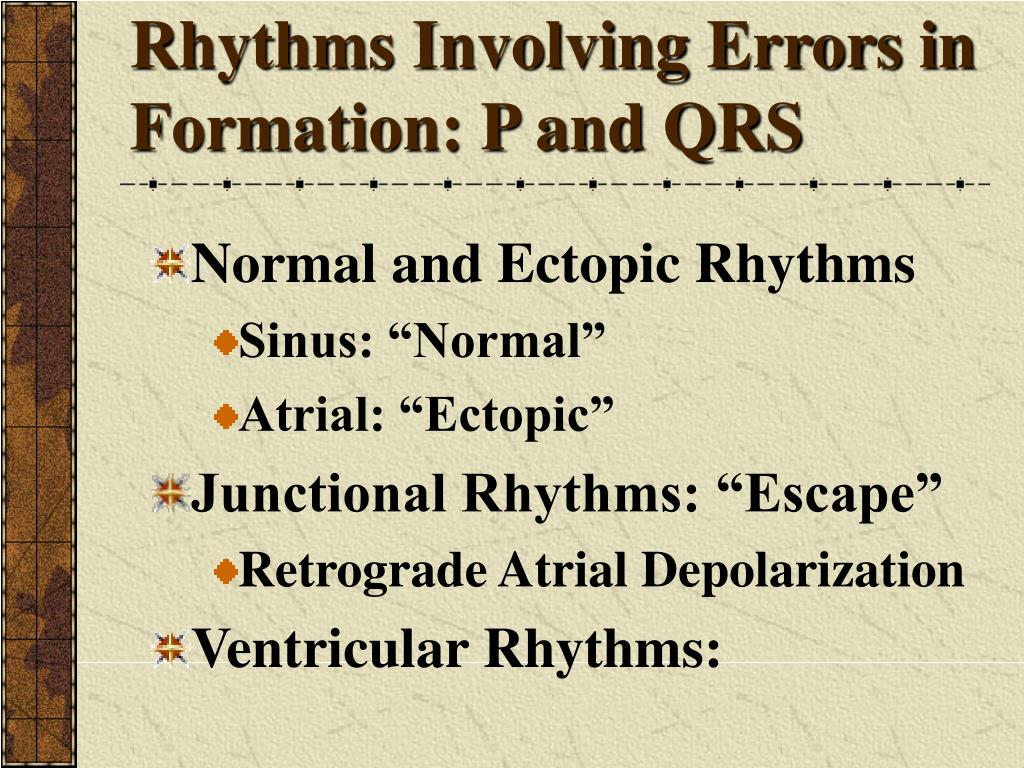 Rhythms Involving Errors in Formation: P and QRS

Normal and Ectopic Rhythms

Sinus: “Normal”

Atrial: “Ectopic”

Junctional Rhythms: “Escape”

Retrograde Atrial Depolarization

Ventricular Rhythms: